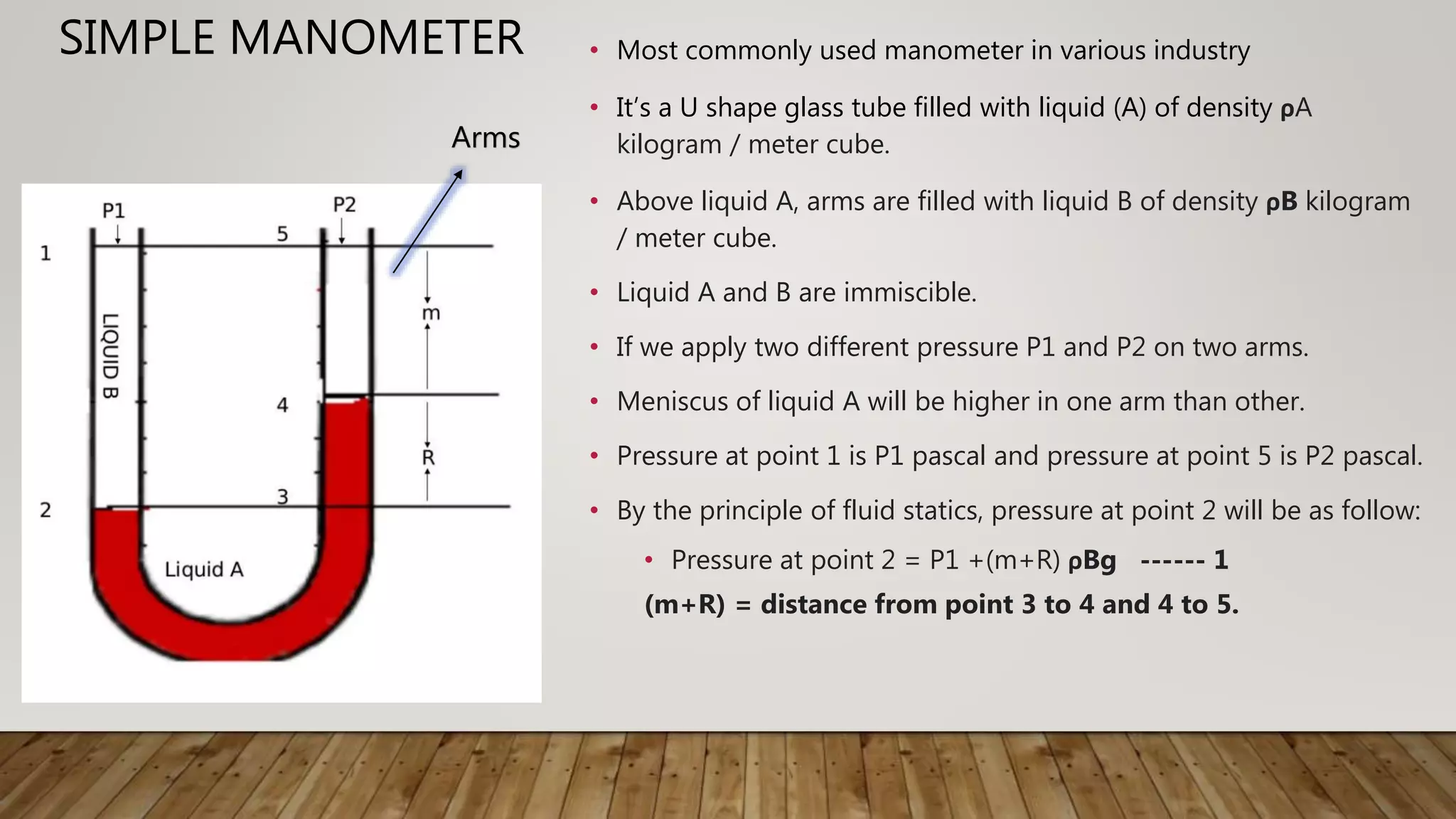 SIMPLE MANOMETER

Arms

P1
P2
1
5
LIQUID B
m
4
R
3
2
Liquid A

• Most commonly used manometer in various industry

• It's a U shape glass tube filled with liquid (A) of density ρA kilogram / meter cube.

• Above liquid A, arms are filled with liquid B of density ρB kilogram / meter cube.

• Liquid A and B are immiscible.

• If we apply two different pressure P1 and P2 on two arms.

• Meniscus of liquid A will be higher in one arm than other.

• Pressure at point 1 is P1 pascal and pressure at point 5 is P2 pascal.

• By the principle of fluid statics, pressure at point 2 will be as follow:

• Pressure at point 2 = P1 +(m+R) ρBg ------ 1

(m+R) = distance from point 3 to 4 and 4 to 5.